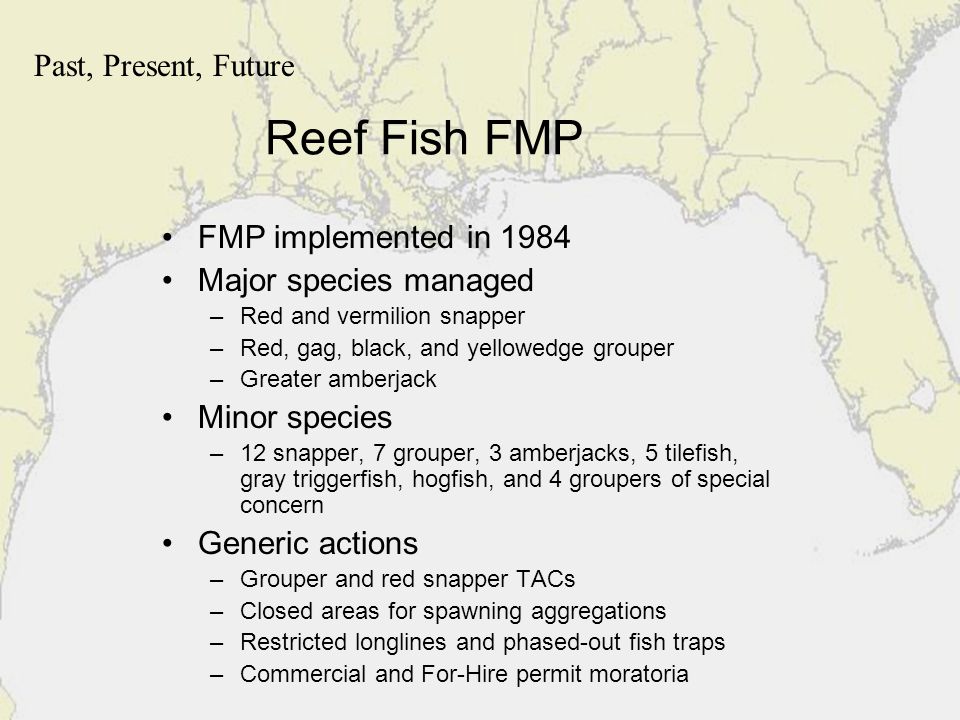 Past, Present, Future

Reef Fish FMP

• FMP implemented in 1984
• Major species managed
– Red and vermilion snapper
– Red, gag, black, and yellowedge grouper
– Greater amberjack
• Minor species
– 12 snapper, 7 grouper, 3 amberjacks, 5 tilefish, gray triggerfish, hogfish, and 4 groupers of special concern
• Generic actions
– Grouper and red snapper TACs
– Closed areas for spawning aggregations
– Restricted longlines and phased-out fish traps
– Commercial and For-Hire permit moratoria